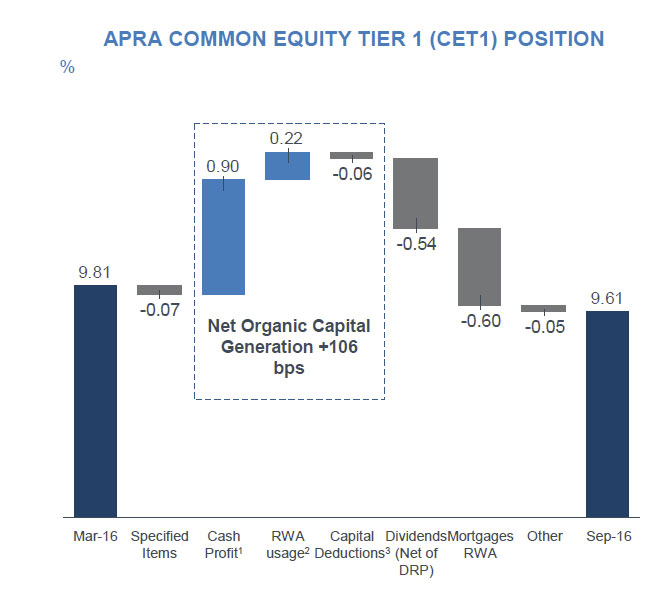 APRA COMMON EQUITY TIER 1 (CET1) POSITION

%

9.81

-0.07

0.90

0.22

-0.06

Net Organic Capital Generation +106 bps

-0.54

-0.60

-0.05

9.61

Mar-16

Specified Items

Cash Profit$^1$

RWA usage$^2$

Capital Deductions$^3$

Dividends (Net of DRP)

Mortgages RWA

Other

Sep-16